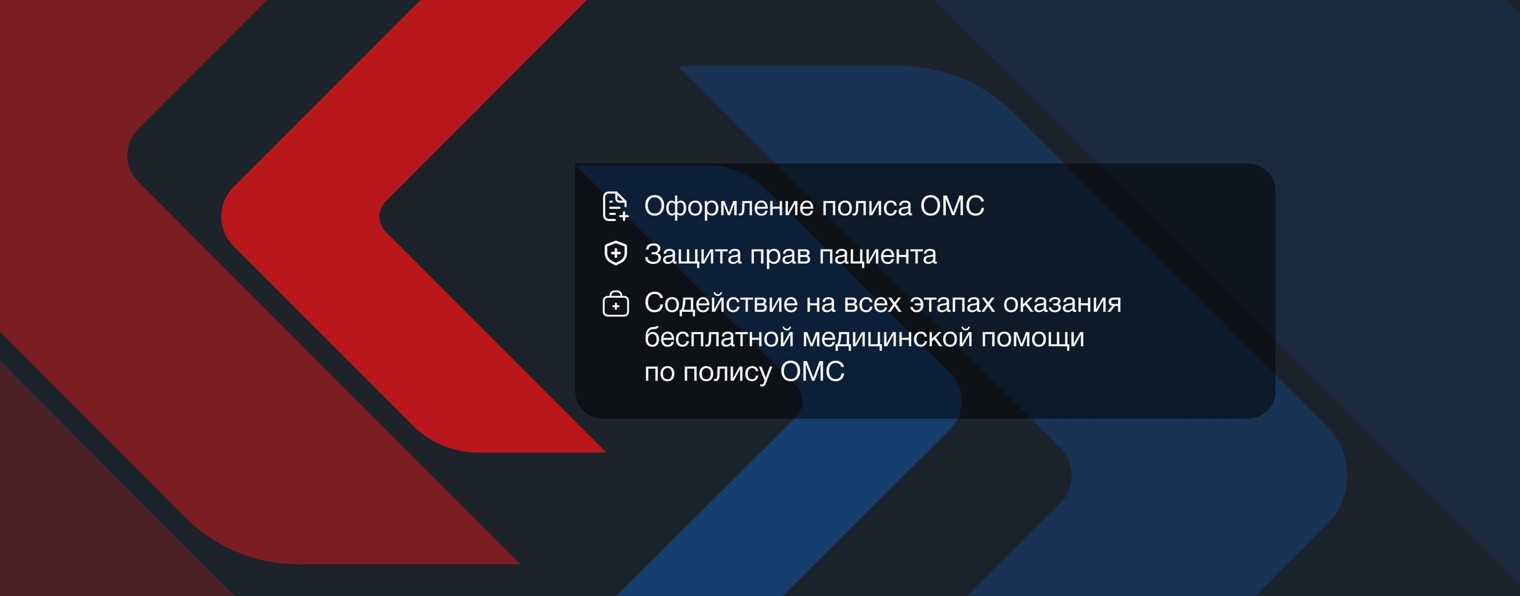 Оформление полиса ОМС

Защита прав пациента

Содействие на всех этапах оказания бесплатной медицинской помощи по полису ОМС